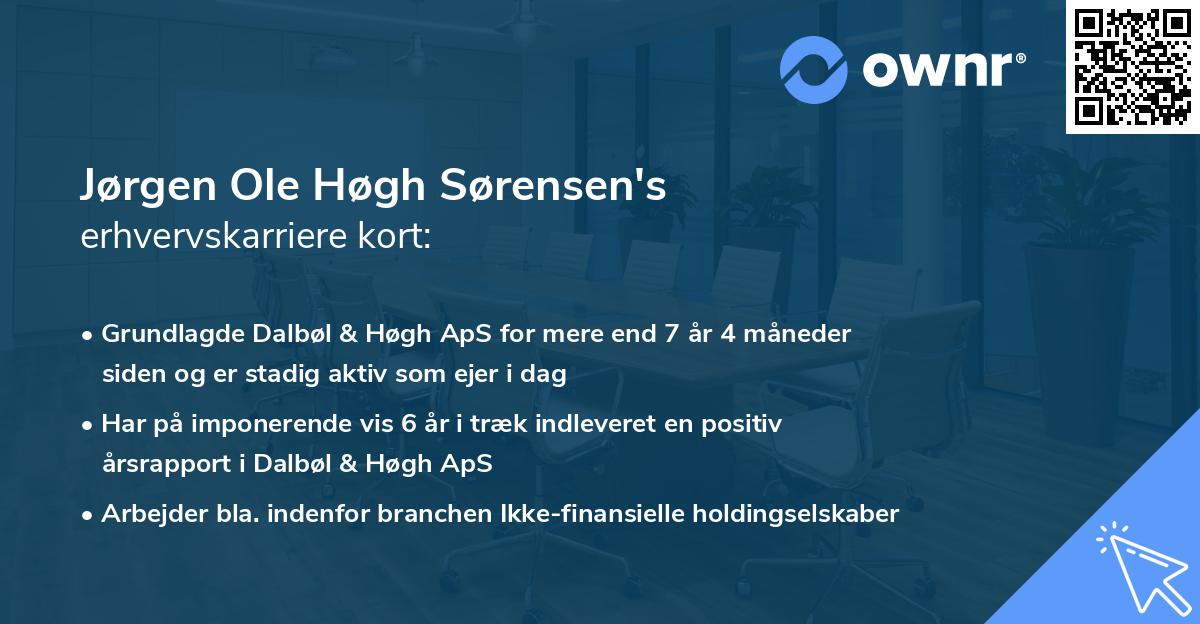 ownr®

Jørgen Ole Høgh Sørensen's
erhvervskarriere kort:

• Grundlagde Dalbøl & Høgh ApS for mere end 7 år 4 måneder siden og er stadig aktiv som ejer i dag

• Har på imponerende vis 6 år i træk indleveret en positiv årsrapport i Dalbøl & Høgh ApS

• Arbejder bla. indenfor branchen Ikke-finansielle holdingselskaber